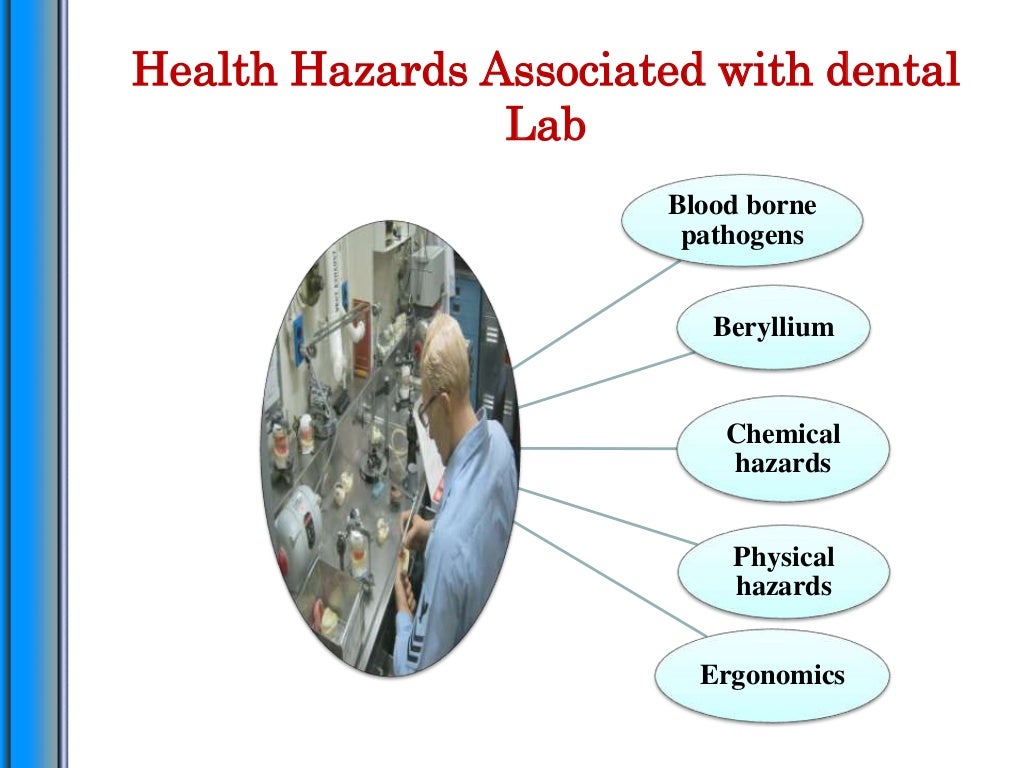 Health Hazards Associated with dental Lab

Blood borne pathogens

Beryllium

Chemical hazards

Physical hazards

Ergonomics